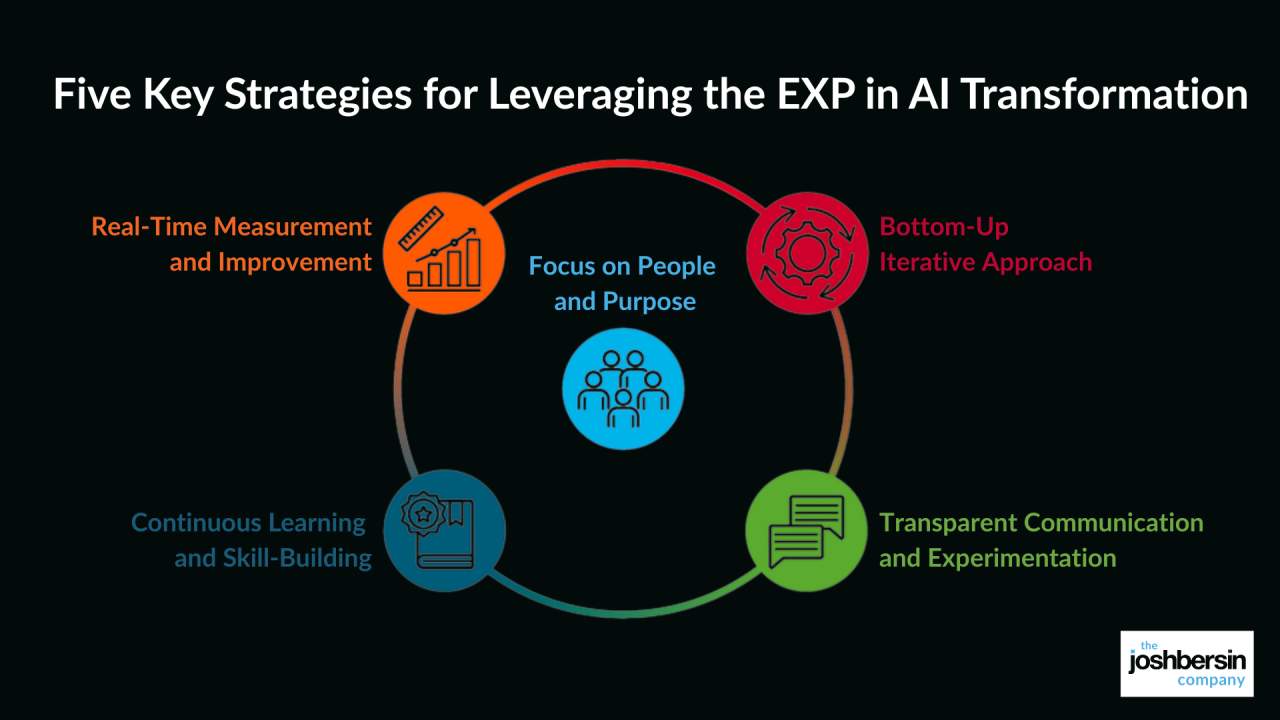 Five Key Strategies for Leveraging the EXP in AI Transformation

Real-Time Measurement and Improvement

Focus on People and Purpose

Bottom-Up Iterative Approach

Continuous Learning and Skill-Building

Transparent Communication and Experimentation

the joshbersin company